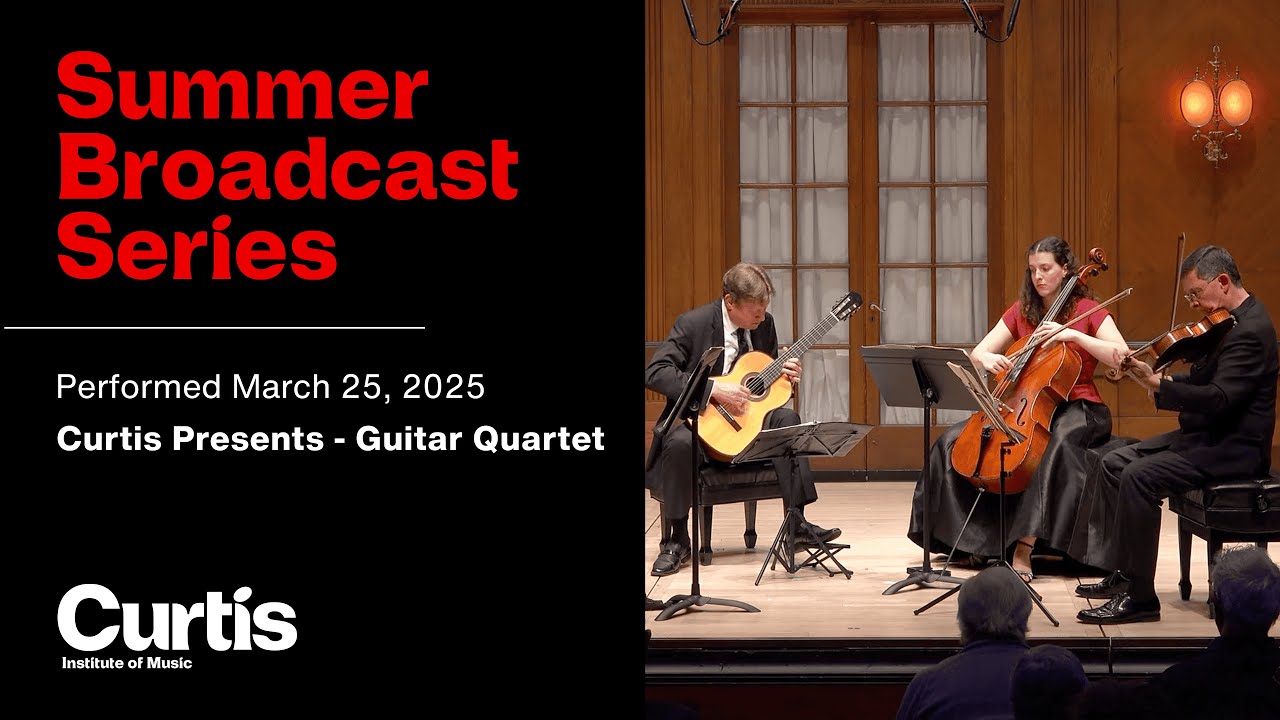 Summer Broadcast Series

Performed March 25, 2025

Curtis Presents - Guitar Quartet

Curtis
Institute of Music